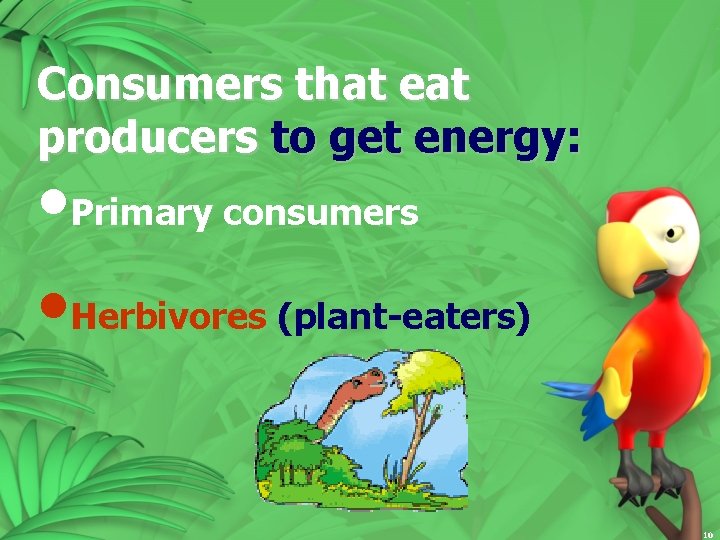 Consumers that eat producers to get energy:

• Primary consumers

• Herbivores (plant-eaters)

10